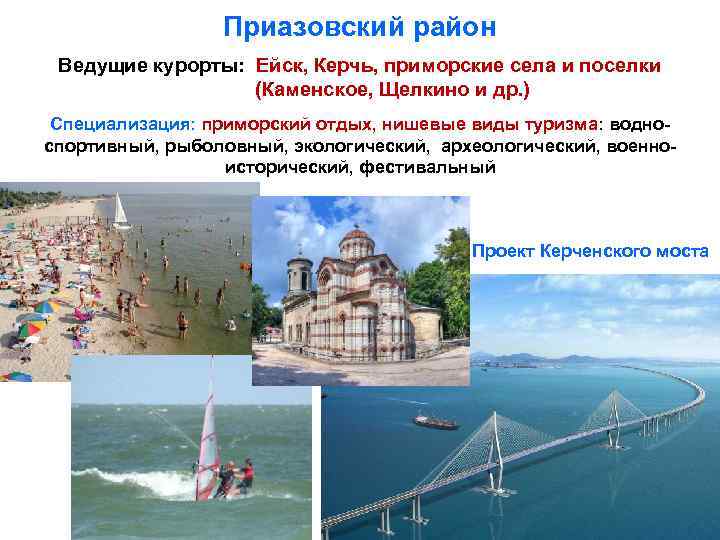 Приазовский район

Ведущие курорты: Ейск, Керчь, приморские села и поселки (Каменское, Щелкино и др.)

Специализация: приморский отдых, нишевые виды туризма: водно-спортивный, рыболовный, экологический, археологический, военно-исторический, фестивальный

Проект Керченского моста